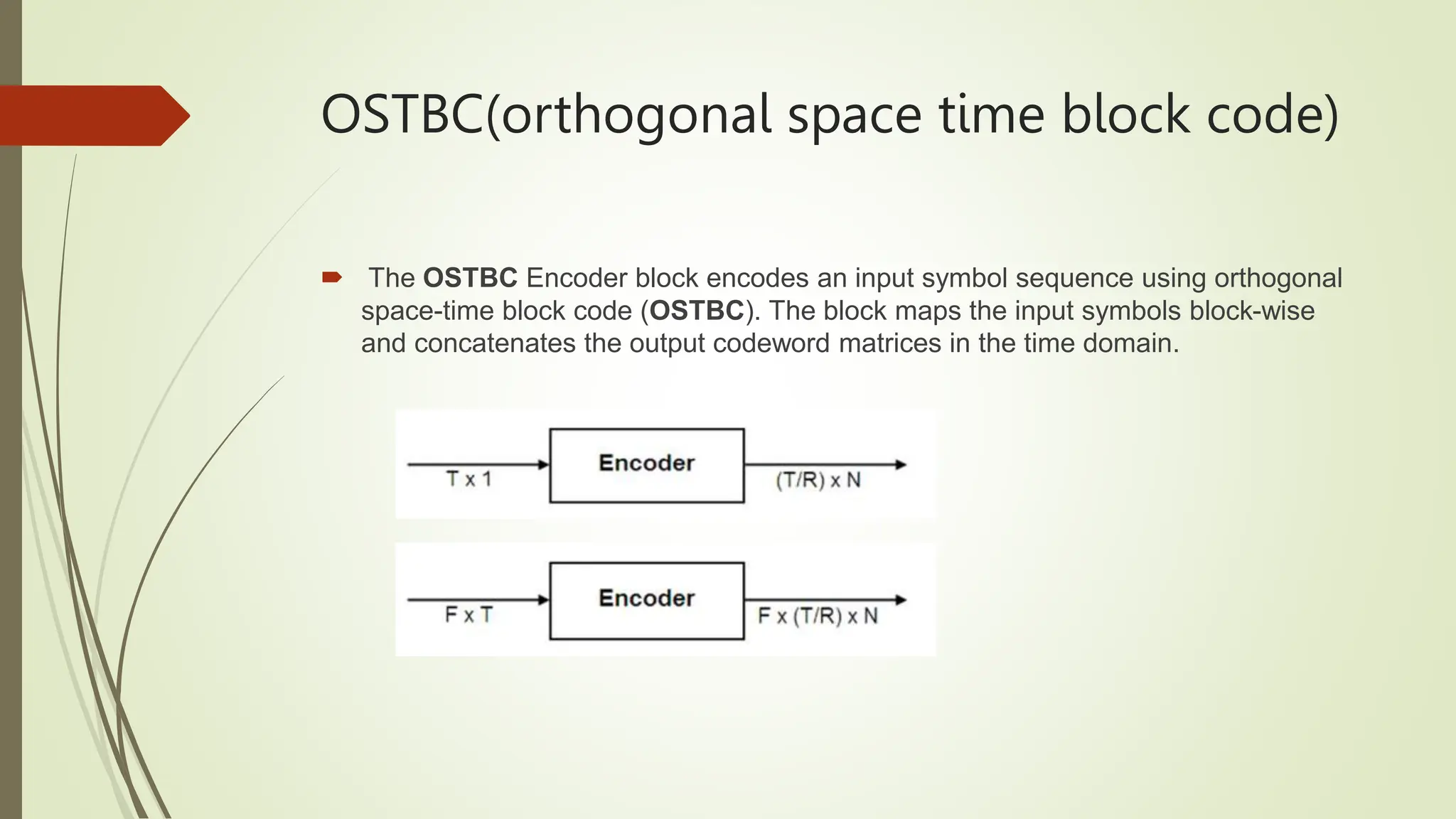 OSTBC(orthogonal space time block code)

The OSTBC Encoder block encodes an input symbol sequence using orthogonal space-time block code (OSTBC). The block maps the input symbols block-wise and concatenates the output codeword matrices in the time domain.

T x 1
Encoder
(T/R) x N

F x T
Encoder
F x (T/R) x N